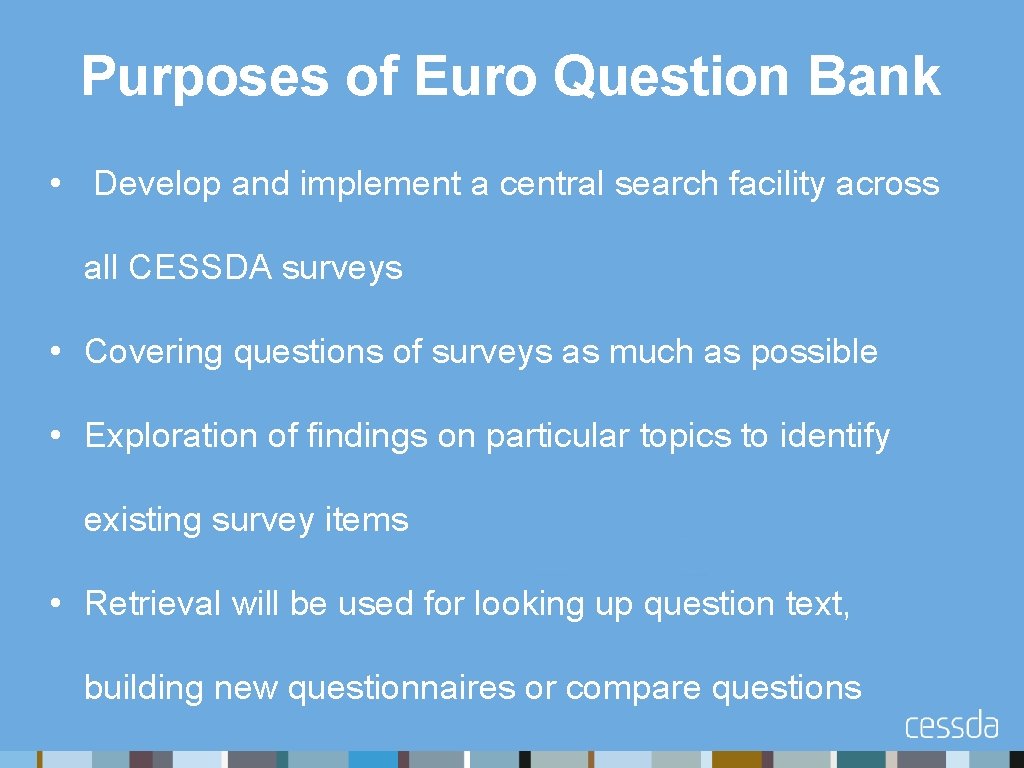 Purposes of Euro Question Bank

• Develop and implement a central search facility across all CESSDA surveys

• Covering questions of surveys as much as possible

• Exploration of findings on particular topics to identify existing survey items

• Retrieval will be used for looking up question text, building new questionnaires or compare questions

cessda